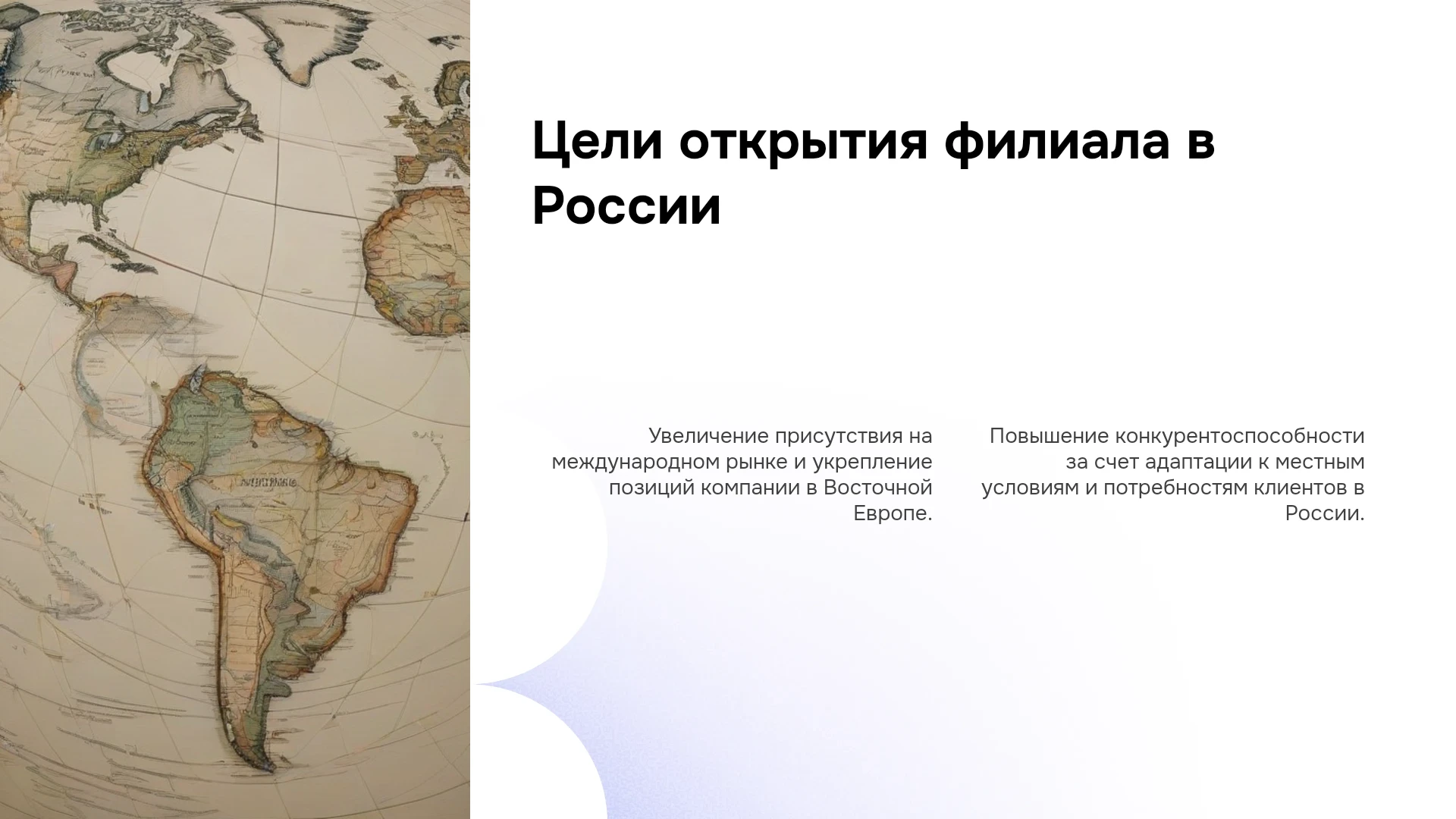 Цели открытия филиала в России

Увеличение присутствия на международном рынке и укрепление позиций компании в Восточной Европе.

Повышение конкурентоспособности за счет адаптации к местным условиям и потребностям клиентов в России.